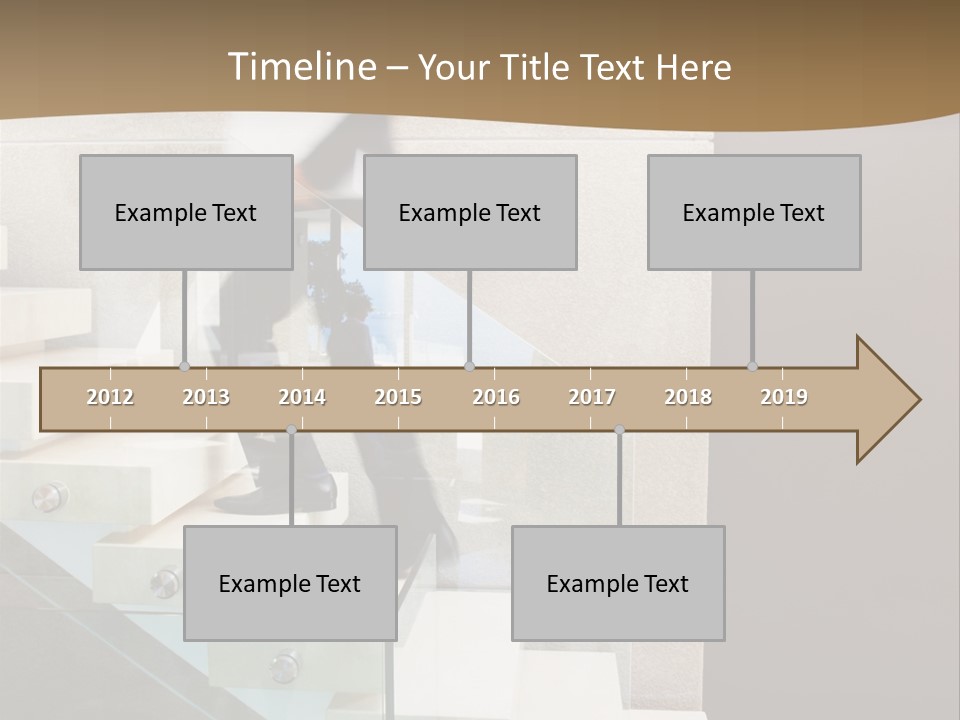 Timeline – Your Title Text Here

Example Text

Example Text

Example Text

2012 2013 2014 2015 2016 2017 2018 2019

Example Text

Example Text